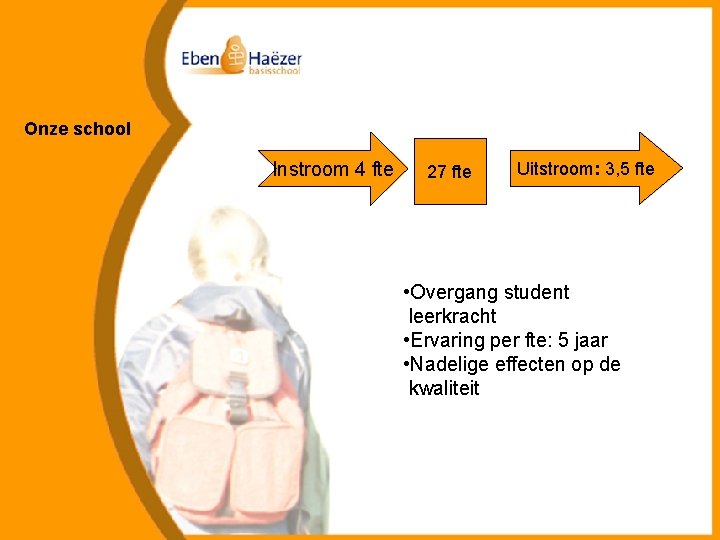 Eben Haëzer basisschool

Onze school

Instroom 4 fte

27 fte

Uitstroom: 3,5 fte

•Overgang student leerkracht
•Ervaring per fte: 5 jaar
•Nadelige effecten op de kwaliteit